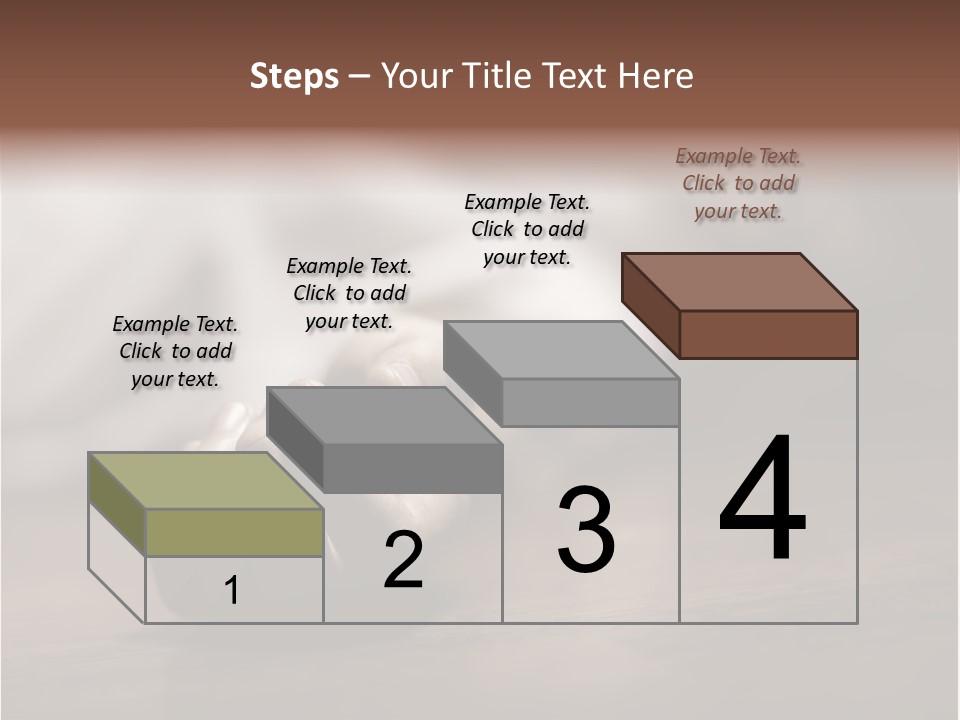 Steps – Your Title Text Here

Example Text. Click to add your text.

Example Text. Click to add your text.

Example Text. Click to add your text.

Example Text. Click to add your text.

1

2

3

4